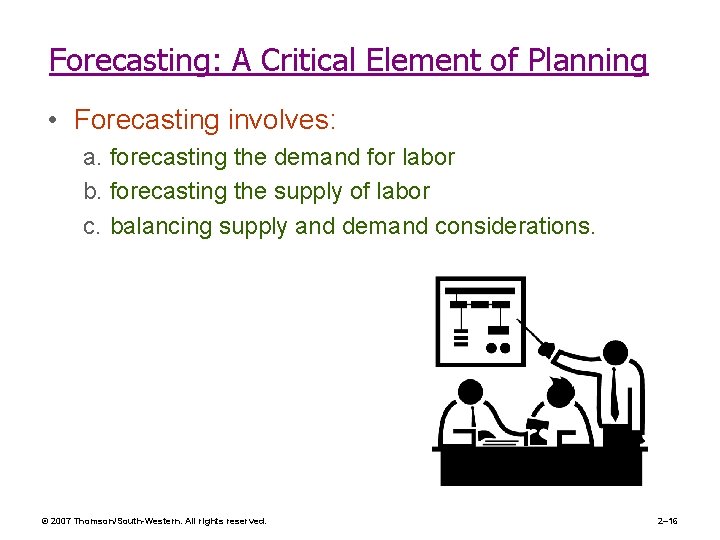 Forecasting: A Critical Element of Planning

• Forecasting involves:

a. forecasting the demand for labor

b. forecasting the supply of labor

c. balancing supply and demand considerations.

© 2007 Thomson/South-Western. All rights reserved.

2–16